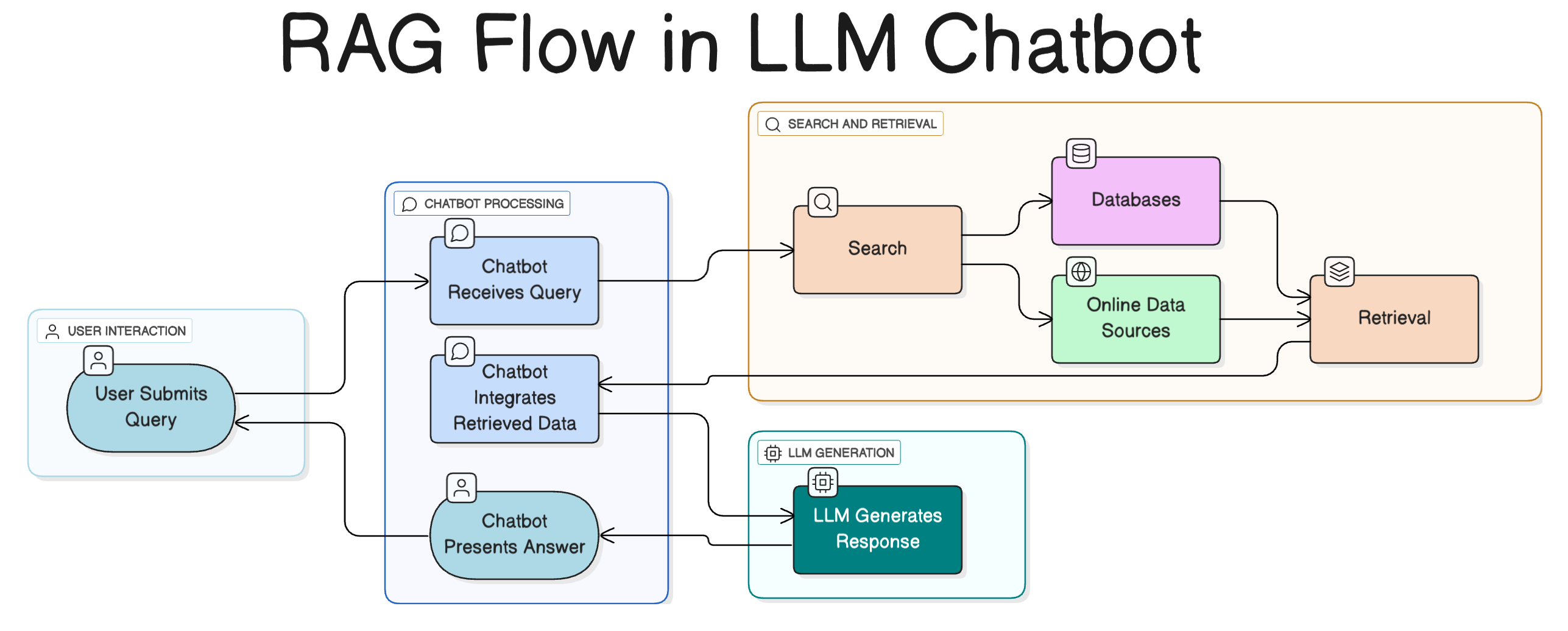 RAG Flow in LLM Chatbot

USER INTERACTION

User Submits Query

CHATBOT PROCESSING

Chatbot Receives Query

Chatbot Integrates Retrieved Data

Chatbot Presents Answer

SEARCH AND RETRIEVAL

Search

Databases

Online Data Sources

Retrieval

LLM GENERATION

LLM Generates Response